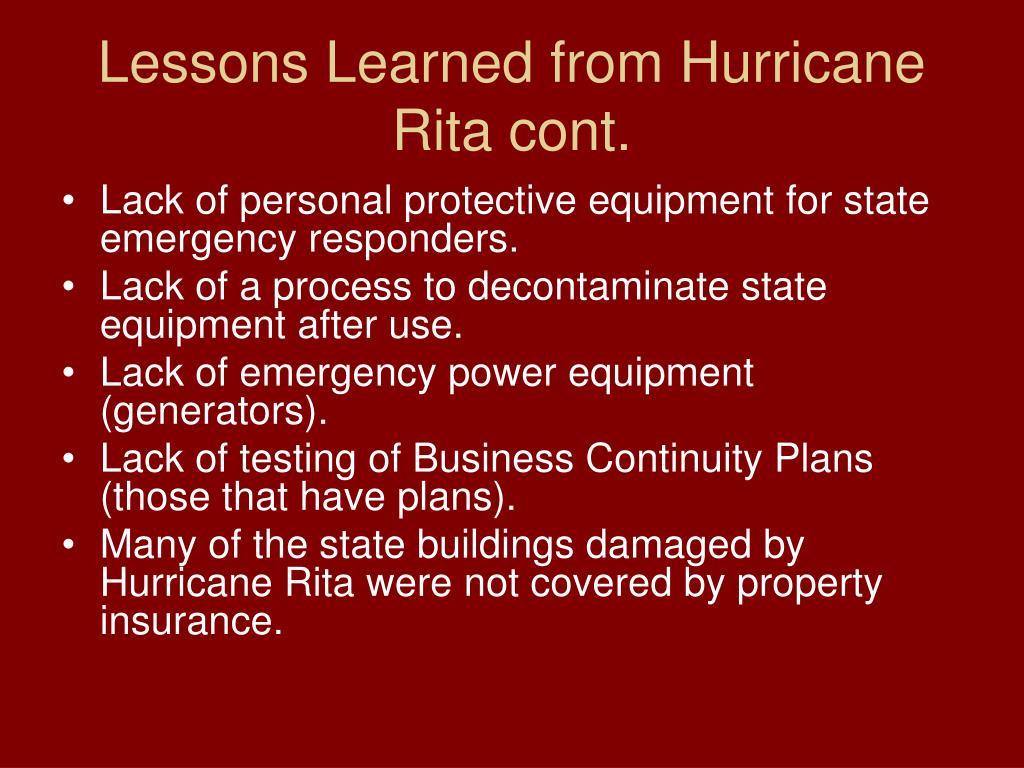 Lessons Learned from Hurricane Rita cont.

• Lack of personal protective equipment for state emergency responders.
• Lack of a process to decontaminate state equipment after use.
• Lack of emergency power equipment (generators).
• Lack of testing of Business Continuity Plans (those that have plans).
• Many of the state buildings damaged by Hurricane Rita were not covered by property insurance.